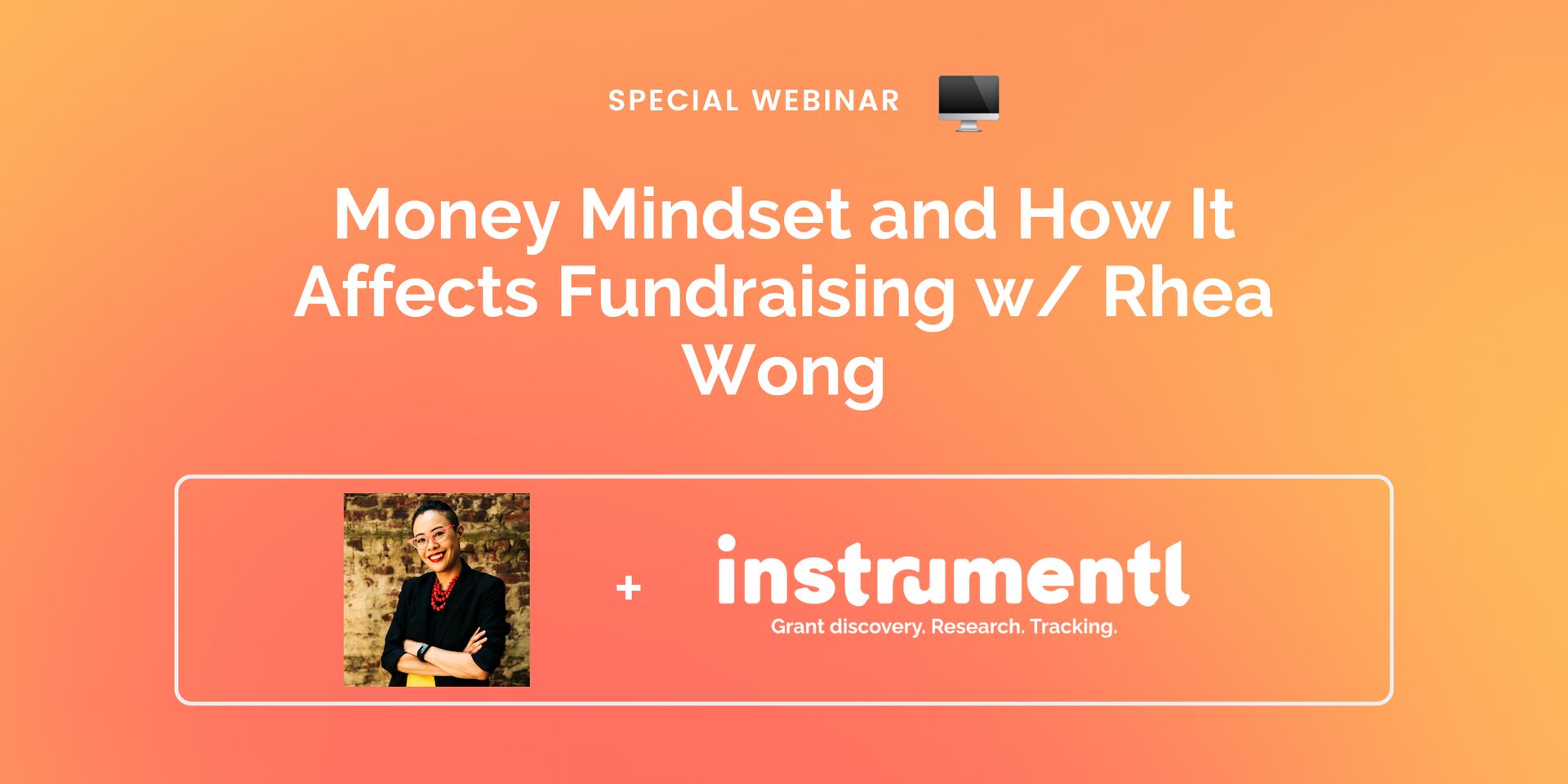 SPECIAL WEBINAR

Money Mindset and How It Affects Fundraising w/ Rhea Wong

+

instrumentl

Grant discovery. Research. Tracking.